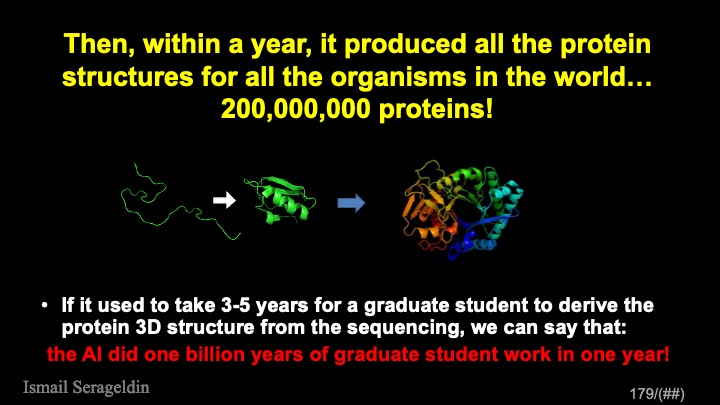 Then, within a year, it produced all the protein structures for all the organisms in the world… 200,000,000 proteins!

• If it used to take 3-5 years for a graduate student to derive the protein 3D structure from the sequencing, we can say that:

the AI did one billion years of graduate student work in one year!

Ismail Serageldin

179/(##)